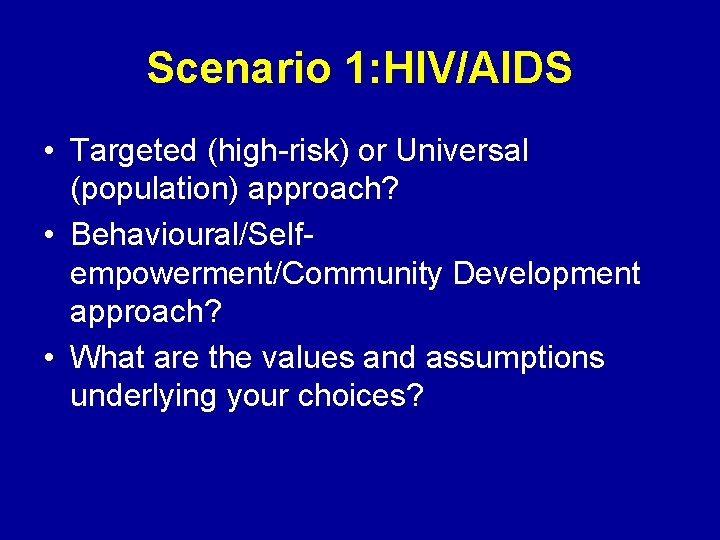 Scenario 1:HIV/AIDS

• Targeted (high-risk) or Universal (population) approach?
• Behavioural/Self-empowerment/Community Development approach?
• What are the values and assumptions underlying your choices?